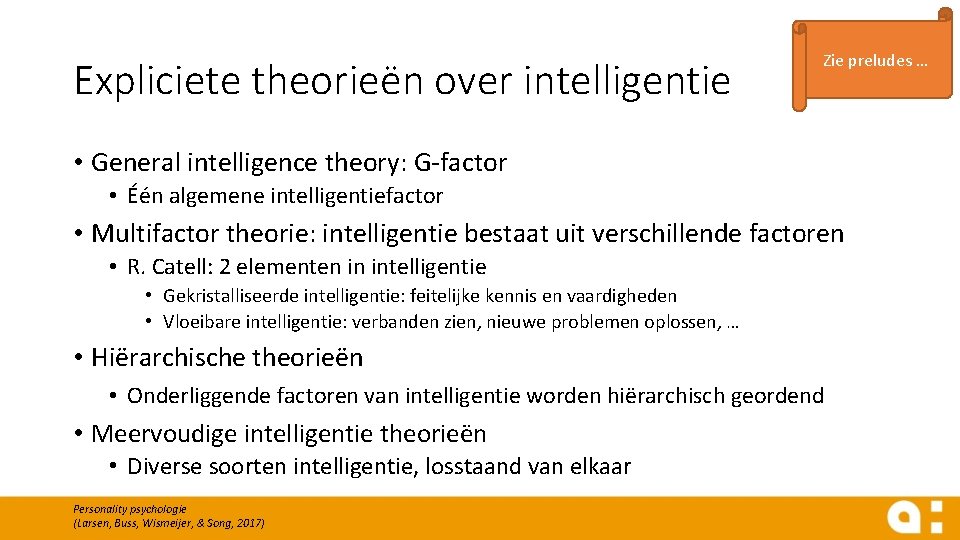 Expliciete theorieën over intelligentie

Zie preludes …

• General intelligence theory: G-factor
  • Één algemene intelligentiefactor
• Multifactor theorie: intelligentie bestaat uit verschillende factoren
  • R. Catell: 2 elementen in intelligentie
    • Gekristalliseerde intelligentie: feitelijke kennis en vaardigheden
    • Vloeibare intelligentie: verbanden zien, nieuwe problemen oplossen, …
• Hiërarchische theorieën
  • Onderliggende factoren van intelligentie worden hiërarchisch geordend
• Meervoudige intelligentie theorieën
  • Diverse soorten intelligentie, losstaand van elkaar

Personality psychologie
(Larsen, Buss, Wismeijer, & Song, 2017)